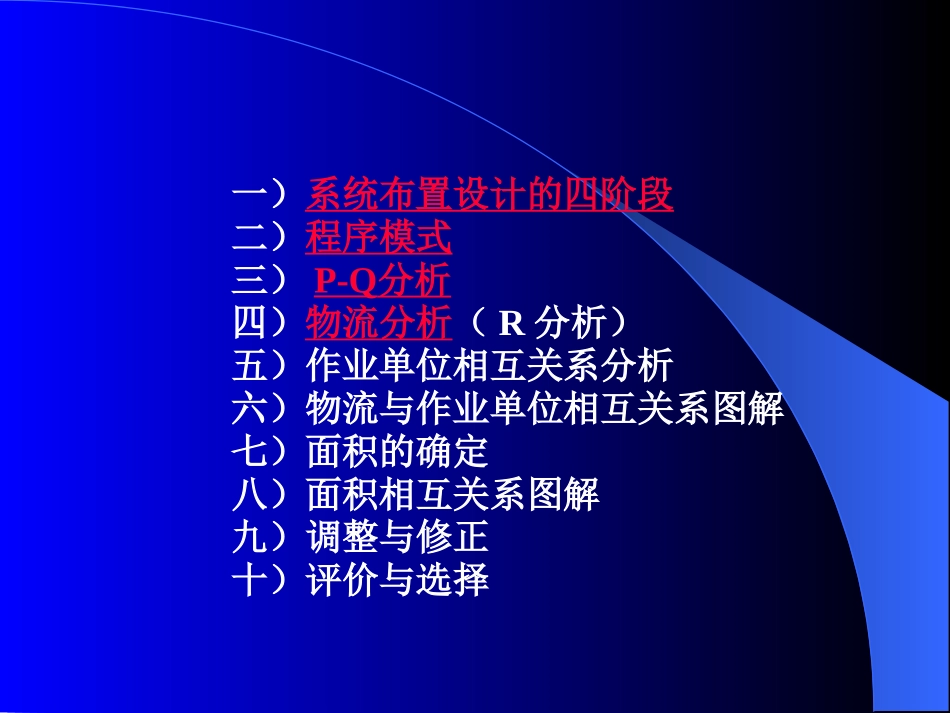 一）系统布置设计的四阶段
二）程序模式
三） P-Q分析
四）物流分析（ R 分析）
五）作业单位相互关系分析
六）物流与作业单位相互关系图解
七）面积的确定
八）面积相互关系图解
九）调整与修正
十）评价与选择